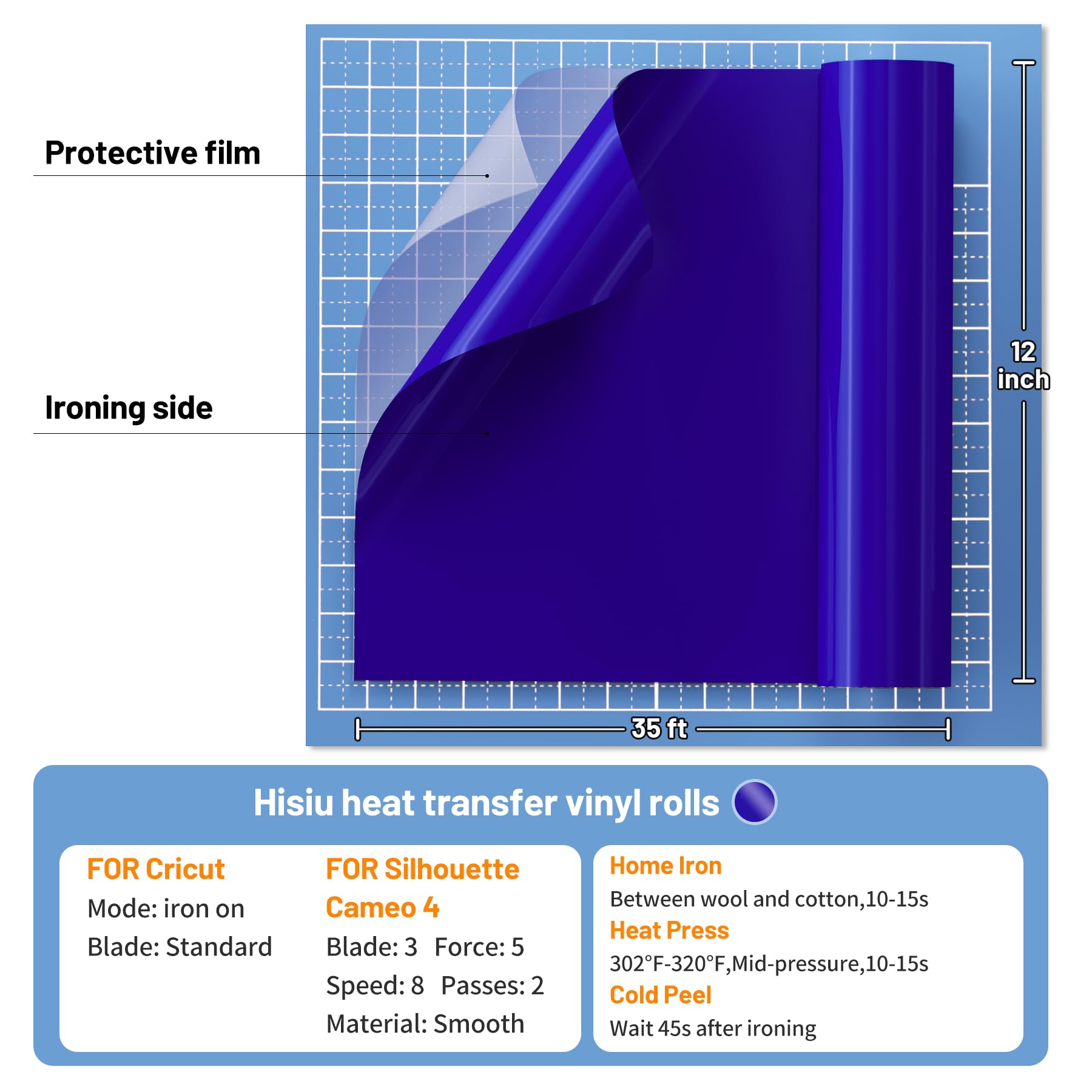 Protective film

Ironing side

12 inch

35 ft

Hisiu heat transfer vinyl rolls

FOR Cricut
Mode: iron on
Blade: Standard

FOR Silhouette Cameo 4
Blade: 3 Force: 5
Speed: 8 Passes: 2
Material: Smooth

Home Iron
Between wool and cotton,10-15s
Heat Press
302°F-320°F,Mid-pressure,10-15s
Cold Peel
Wait 45s after ironing